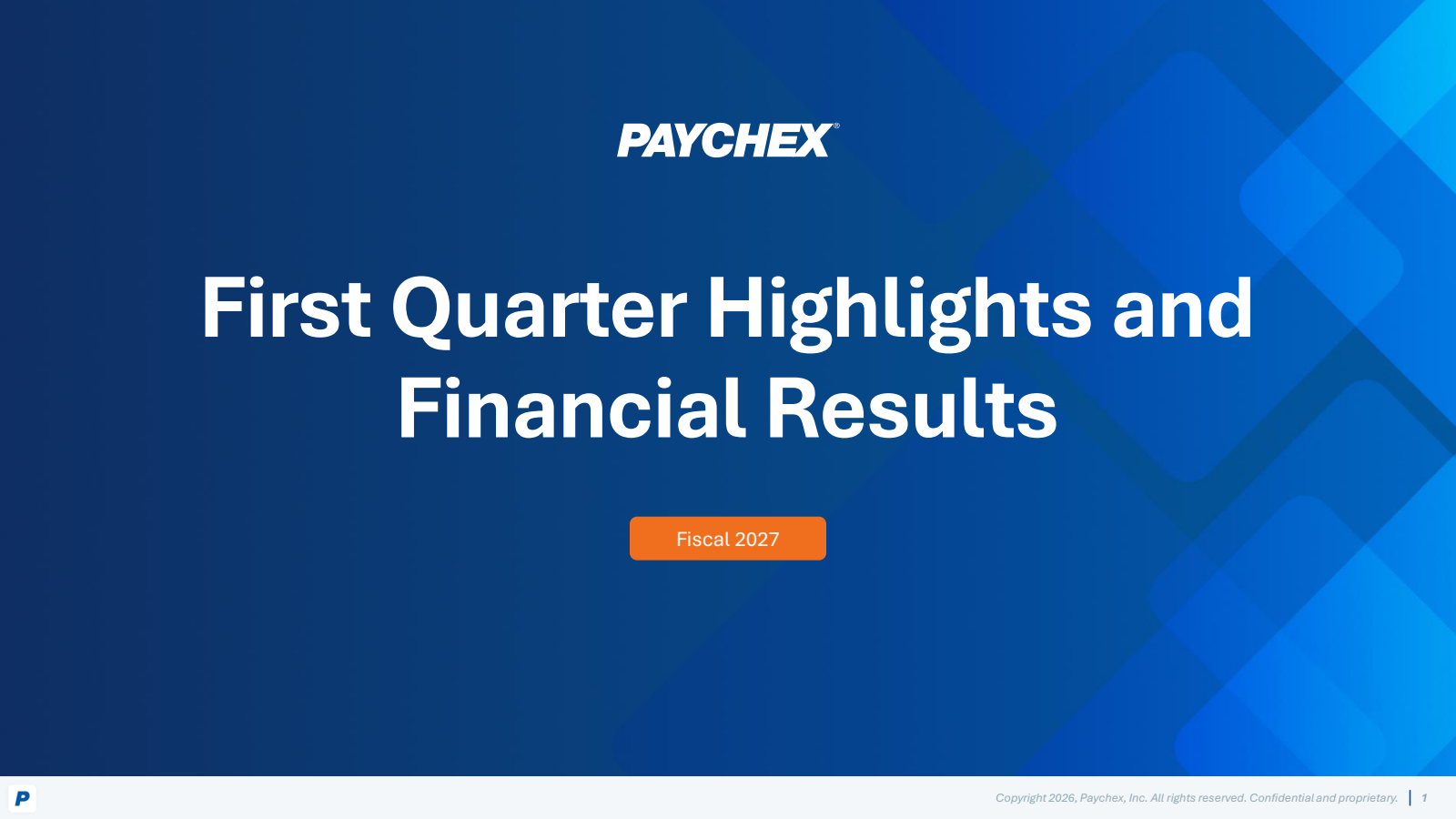 PAYCHEX®

First Quarter Highlights and Financial Results

Fiscal 2027

P

Copyright 2026, Paychex, Inc. All rights reserved. Confidential and proprietary. | 1